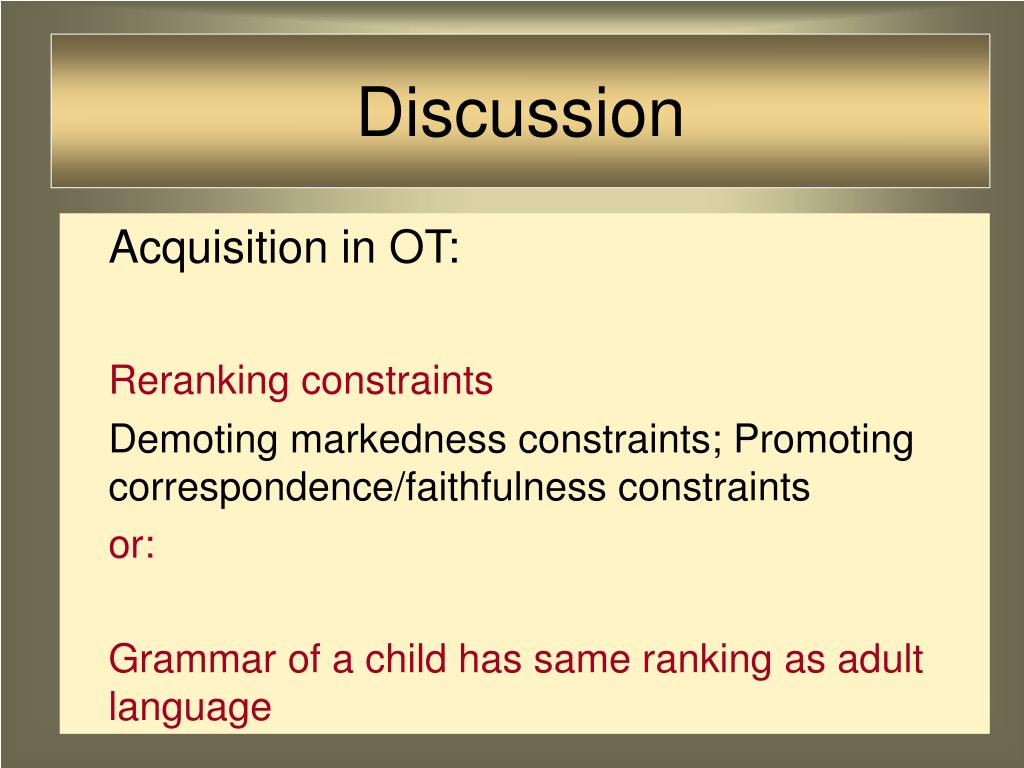 Discussion

Acquisition in OT:

Reranking constraints

Demoting markedness constraints; Promoting correspondence/faithfulness constraints

or:

Grammar of a child has same ranking as adult language